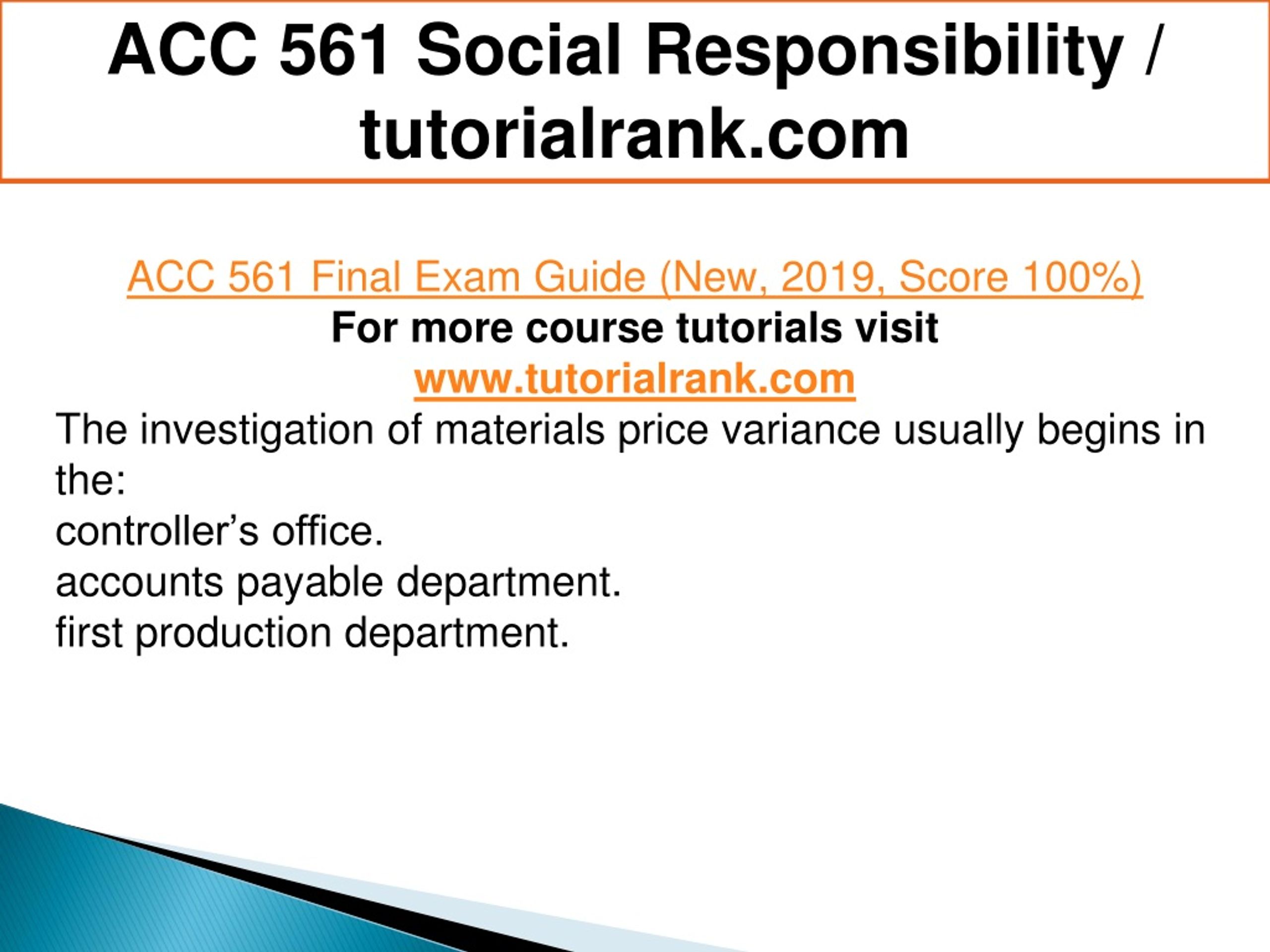 ACC 561 Social Responsibility / tutorialrank.com

ACC 561 Final Exam Guide (New, 2019, Score 100%)
For more course tutorials visit
www.tutorialrank.com
The investigation of materials price variance usually begins in the:
controller’s office.
accounts payable department.
first production department.